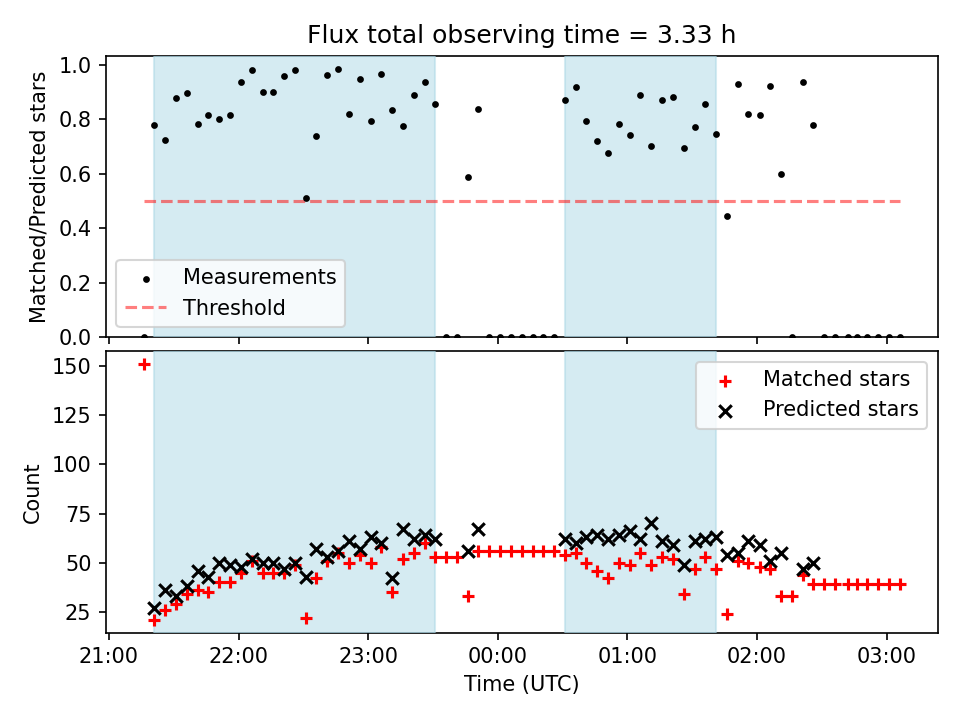 Flux total observing time = 3.33 h

Matched/Predicted stars

1.0
0.8
0.6
0.4
0.2
0.0

Measurements
Threshold

Count

150
125
100
75
50
25

Matched stars
Predicted stars

21:00
22:00
23:00
00:00
01:00
02:00
03:00

Time (UTC)